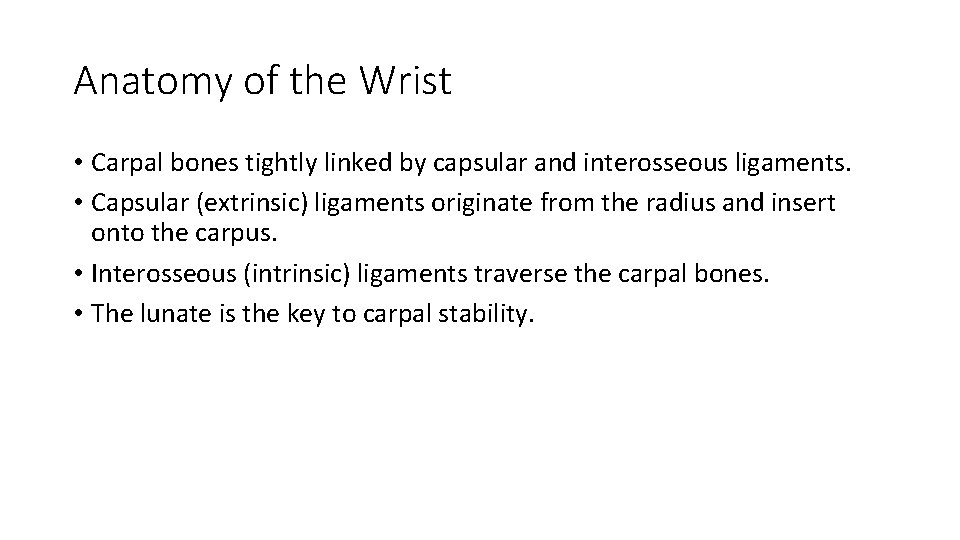 Anatomy of the Wrist

• Carpal bones tightly linked by capsular and interosseous ligaments.
• Capsular (extrinsic) ligaments originate from the radius and insert onto the carpus.
• Interosseous (intrinsic) ligaments traverse the carpal bones.
• The lunate is the key to carpal stability.